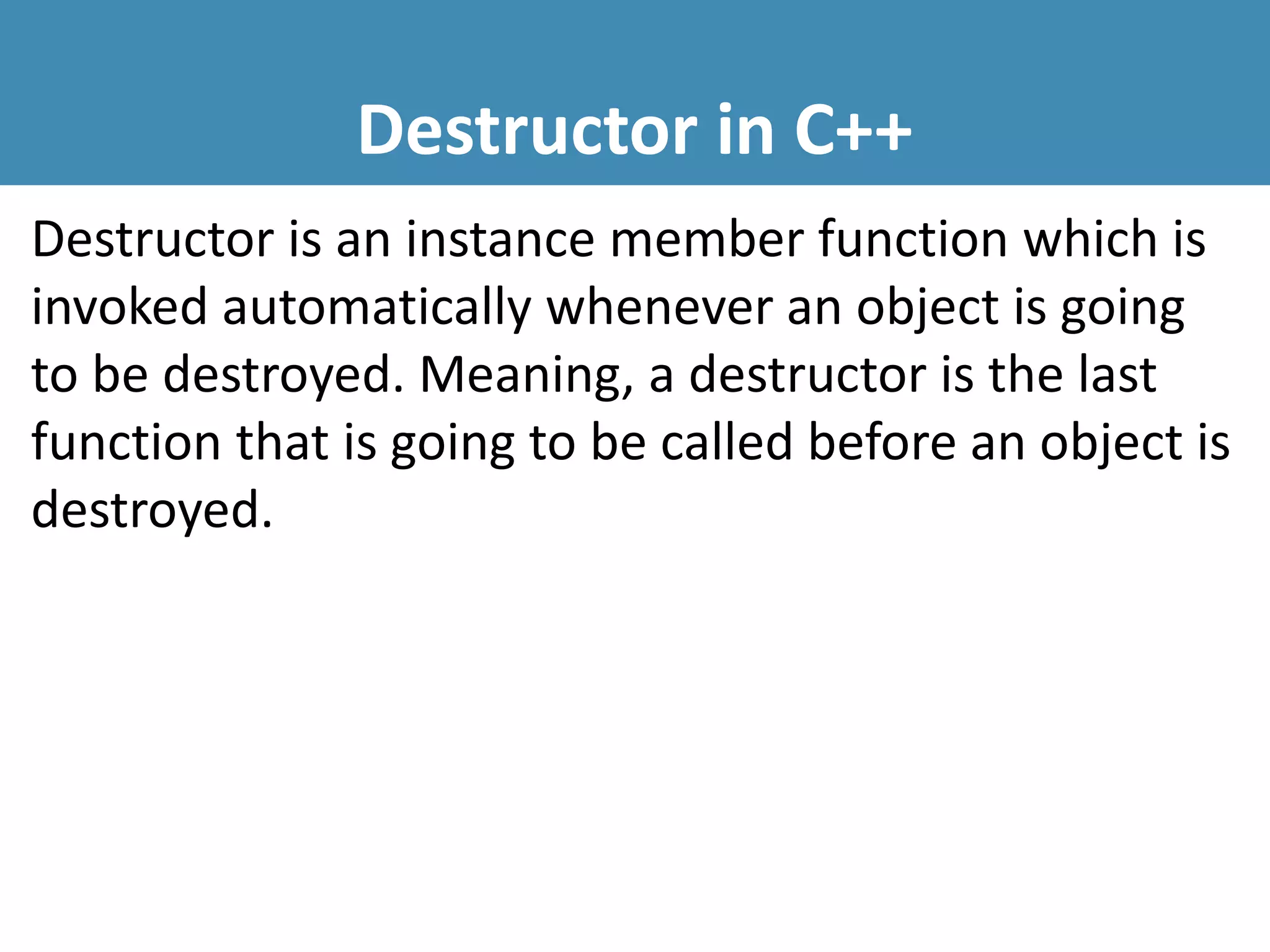 Destructor in C++

Destructor is an instance member function which is invoked automatically whenever an object is going to be destroyed. Meaning, a destructor is the last function that is going to be called before an object is destroyed.